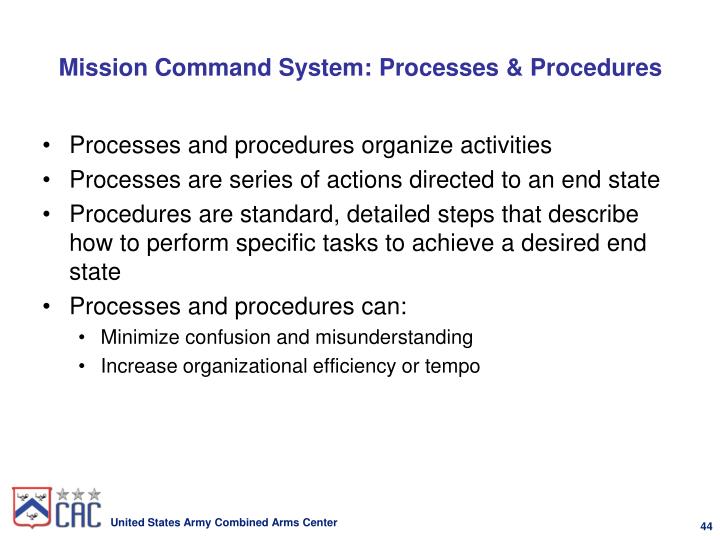 Mission Command System: Processes & Procedures

• Processes and procedures organize activities
• Processes are series of actions directed to an end state
• Procedures are standard, detailed steps that describe how to perform specific tasks to achieve a desired end state
• Processes and procedures can:
  • Minimize confusion and misunderstanding
  • Increase organizational efficiency or tempo

CAC United States Army Combined Arms Center

44